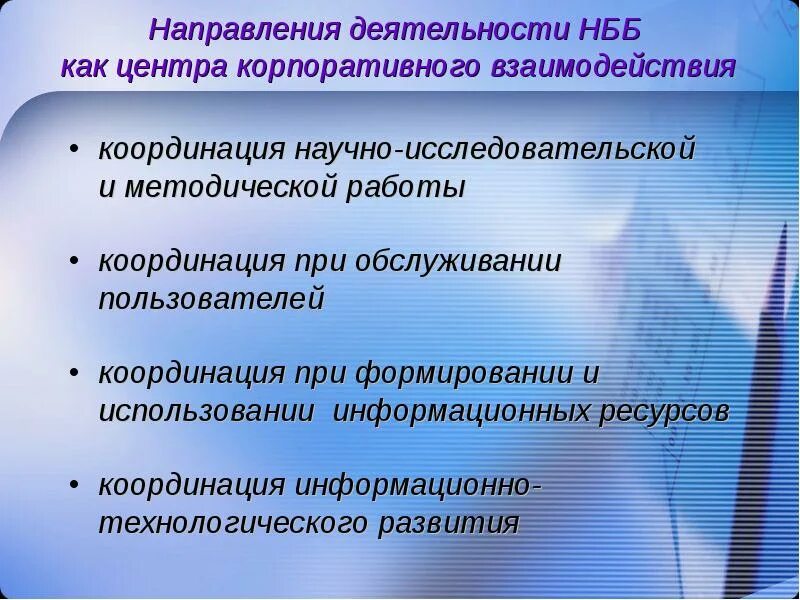 Направления деятельности НББ как центра корпоративного взаимодействия

• координация научно-исследовательской и методической работы

• координация при обслуживании пользователей

• координация при формировании и использовании информационных ресурсов

• координация информационно-технологического развития